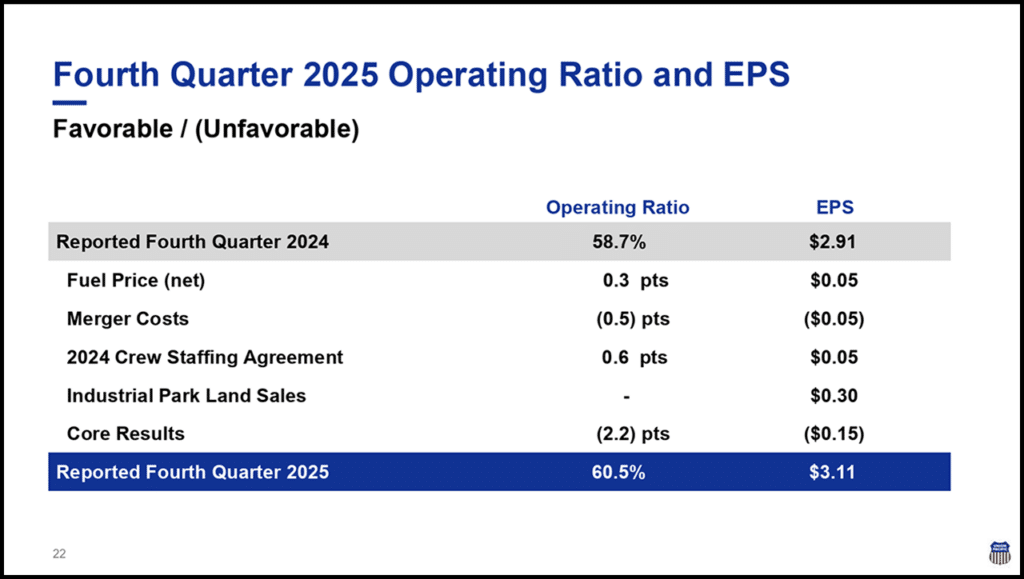 Fourth Quarter 2025 Operating Ratio and EPS

Favorable / (Unfavorable)

| | Operating Ratio | EPS |
|---|---|---|
| Reported Fourth Quarter 2024 | 58.7% | \$2.91 |
| Fuel Price (net) | 0.3 pts | \$0.05 |
| Merger Costs | (0.5) pts | (\$0.05) |
| 2024 Crew Staffing Agreement | 0.6 pts | \$0.05 |
| Industrial Park Land Sales | - | \$0.30 |
| Core Results | (2.2) pts | (\$0.15) |
| Reported Fourth Quarter 2025 | 60.5% | \$3.11 |

22